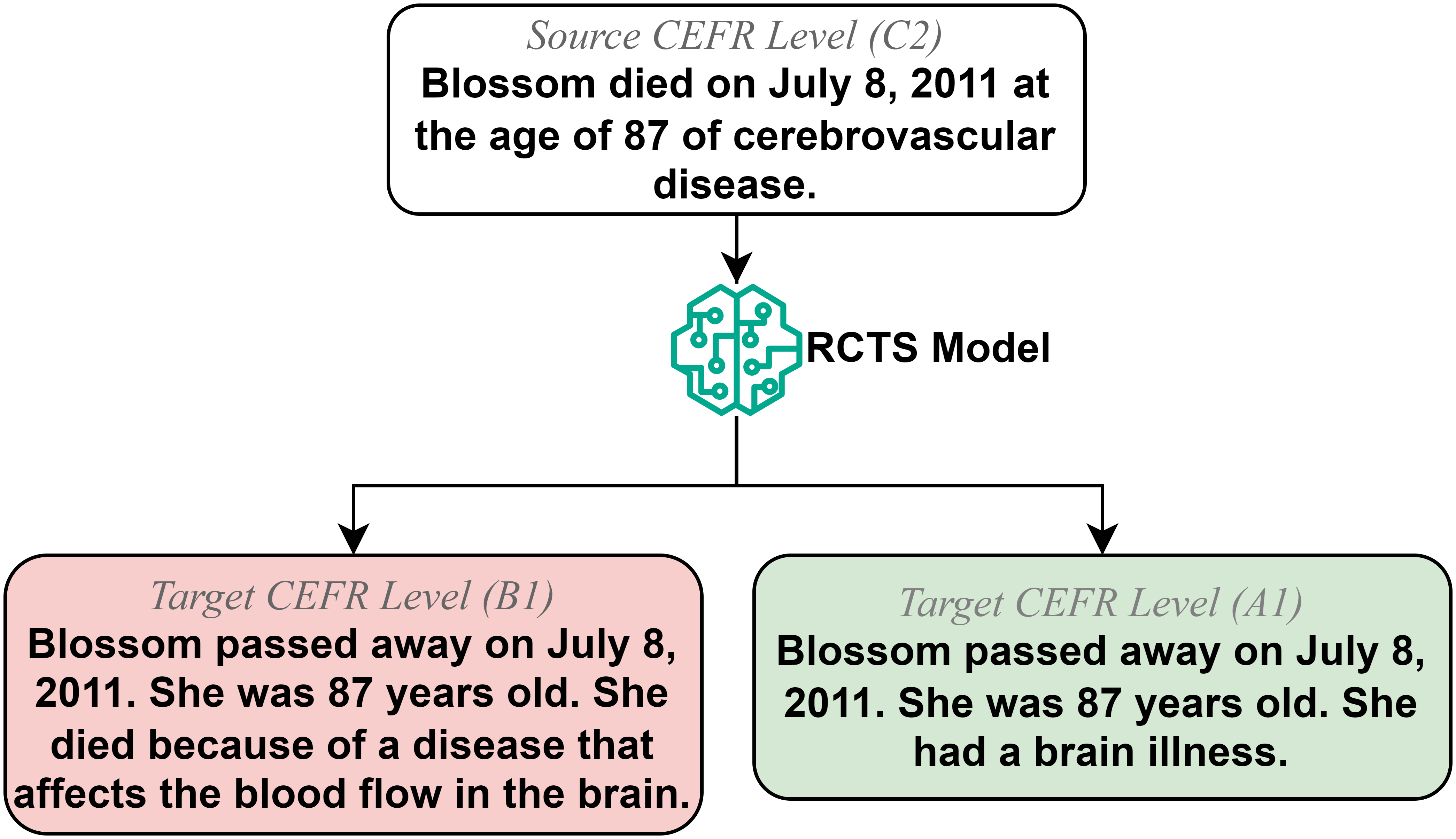 Source CEFR Level (C2)
Blossom died on July 8, 2011 at the age of 87 of cerebrovascular disease.

RCTS Model

Target CEFR Level (B1)
Blossom passed away on July 8, 2011. She was 87 years old. She died because of a disease that affects the blood flow in the brain.

Target CEFR Level (A1)
Blossom passed away on July 8, 2011. She was 87 years old. She had a brain illness.